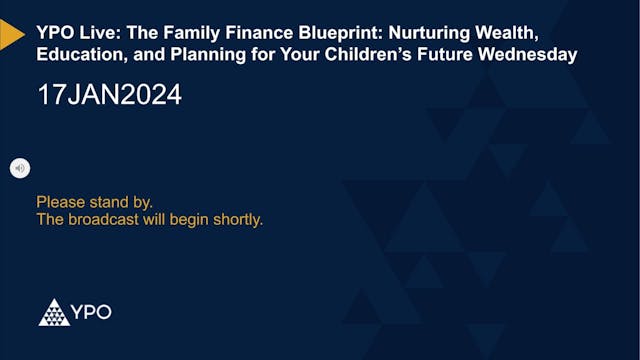 YPO Live: The Family Finance Blueprint: Nurturing Wealth, Education, and Planning for Your Children's Future Wednesday

17JAN2024

Please stand by.
The broadcast will begin shortly.

YPO